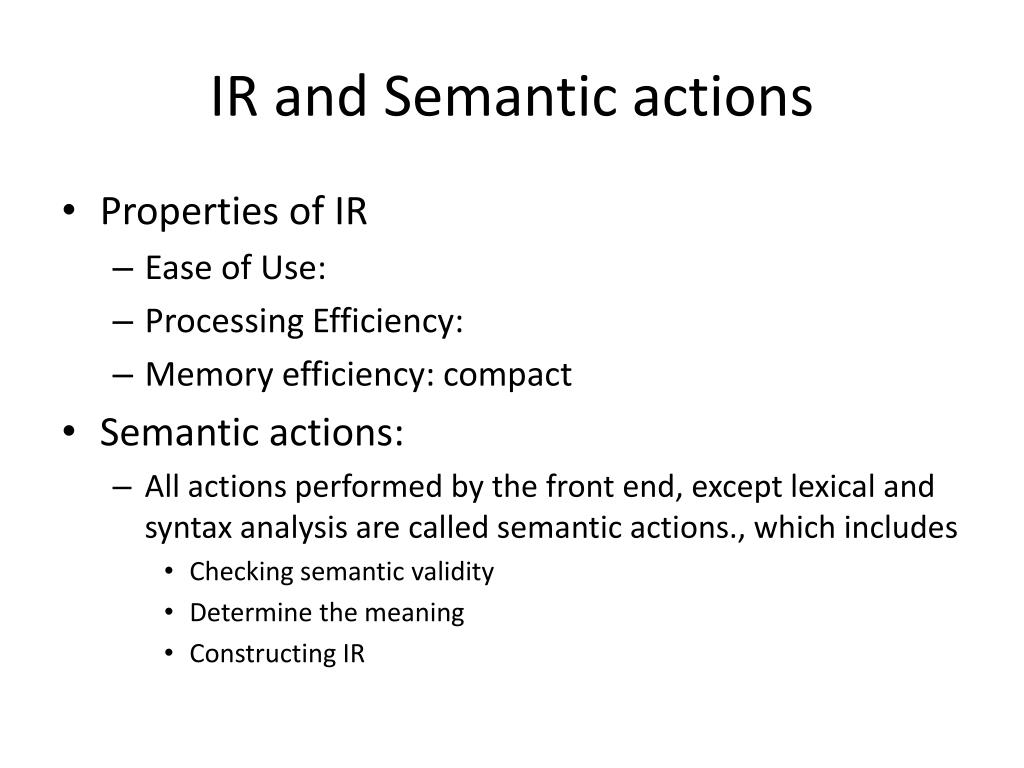 IR and Semantic actions

• Properties of IR
– Ease of Use:
– Processing Efficiency:
– Memory efficiency: compact

• Semantic actions:
– All actions performed by the front end, except lexical and syntax analysis are called semantic actions., which includes
• Checking semantic validity
• Determine the meaning
• Constructing IR